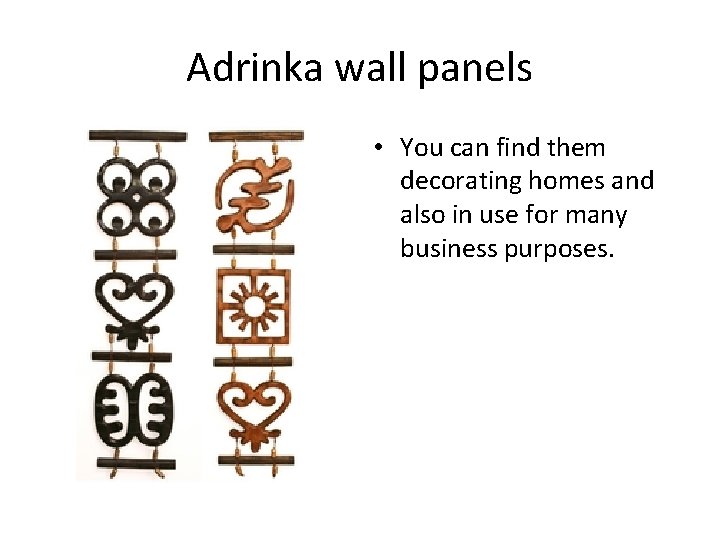 Adrinka wall panels

• You can find them decorating homes and also in use for many business purposes.